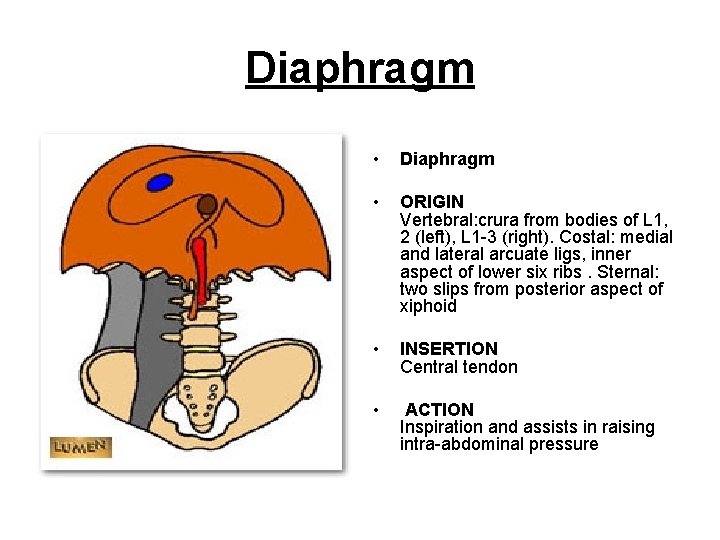 Diaphragm

LUMEN

• Diaphragm

• ORIGIN
Vertebral:crura from bodies of L1, 2 (left), L1-3 (right). Costal: medial and lateral arcuate ligs, inner aspect of lower six ribs . Sternal: two slips from posterior aspect of xiphoid

• INSERTION
Central tendon

• ACTION
Inspiration and assists in raising intra-abdominal pressure